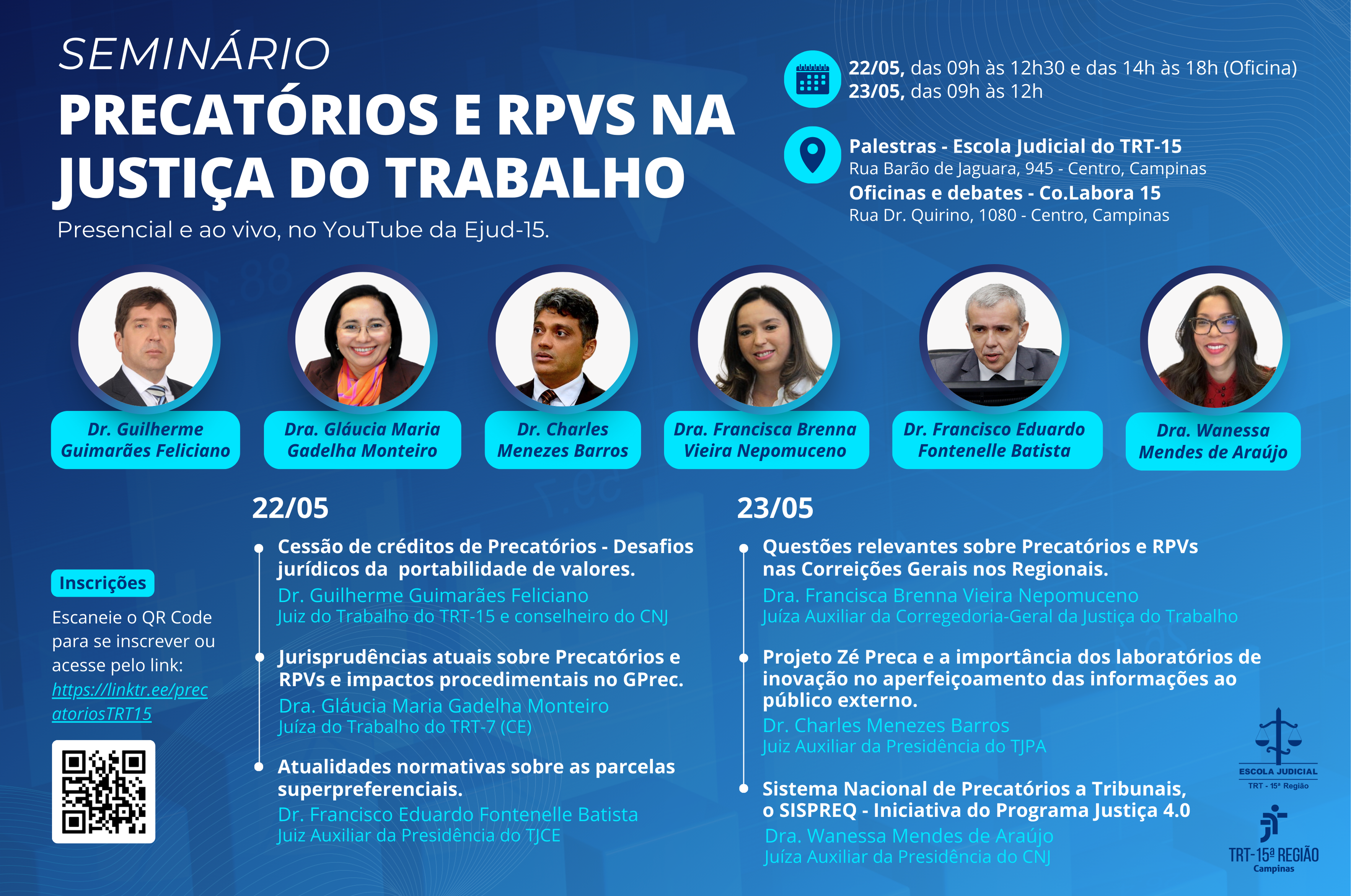 SEMINÁRIO
PRECATÓRIOS E RPVS NA JUSTIÇA DO TRABALHO
Presencial e ao vivo, no YouTube da Ejud-15.

22/05, das 09h às 12h30 e das 14h às 18h (Oficina)
23/05, das 09h às 12h

Palestras - Escola Judicial do TRT-15
Rua Barão de Jaguara, 945 - Centro, Campinas
Oficinas e debates - Co.Labora 15
Rua Dr. Quirino, 1080 - Centro, Campinas

Dr. Guilherme Guimarães Feliciano

Dra. Gláucia Maria Gadelha Monteiro

Dr. Charles Menezes Barros

Dra. Francisca Brenna Vieira Nepomuceno

Dr. Francisco Eduardo Fontenelle Batista

Dra. Wanessa Mendes de Araújo

Inscrições
Escaneie o QR Code para se inscrever ou acesse pelo link: https://linktr.ee/precatoriosTRT15

22/05

Cessão de créditos de Precatórios - Desafios jurídicos da portabilidade de valores.
Dr. Guilherme Guimarães Feliciano
Juiz do Trabalho do TRT-15 e conselheiro do CNJ

Jurisprudências atuais sobre Precatórios e RPVs e impactos procedimentais no GPrec.
Dra. Gláucia Maria Gadelha Monteiro
Juíza do Trabalho do TRT-7 (CE)

Atualidades normativas sobre as parcelas superpreferenciais.
Dr. Francisco Eduardo Fontenelle Batista
Juiz Auxiliar da Presidência do TJCE

23/05

Questões relevantes sobre Precatórios e RPVs nas Correições Gerais nos Regionais.
Dra. Francisca Brenna Vieira Nepomuceno
Juíza Auxiliar da Corregedoria-Geral da Justiça do Trabalho

Projeto Zé Preca e a importância dos laboratórios de inovação no aperfeiçoamento das informações ao público externo.
Dr. Charles Menezes Barros
Juiz Auxiliar da Presidência do TJPA

Sistema Nacional de Precatórios a Tribunais, o SISPREQ - Iniciativa do Programa Justiça 4.0
Dra. Wanessa Mendes de Araújo
Juíza Auxiliar da Presidência do CNJ

ESCOLA JUDICIAL
TRT - 15ª Região

TRT-15ª REGIÃO
Campinas